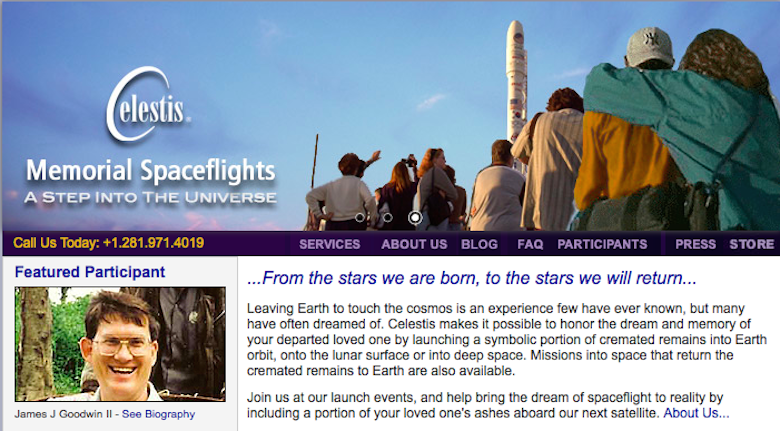 Celestis

Memorial Spaceflights
A STEP INTO THE UNIVERSE

Call Us Today: +1.281.971.4019

SERVICES ABOUT US BLOG FAQ PARTICIPANTS PRESS STORE

Featured Participant

James J Goodwin II - See Biography

...From the stars we are born, to the stars we will return...

Leaving Earth to touch the cosmos is an experience few have ever known, but many have often dreamed of. Celestis makes it possible to honor the dream and memory of your departed loved one by launching a symbolic portion of cremated remains into Earth orbit, onto the lunar surface or into deep space. Missions into space that return the cremated remains to Earth are also available.

Join us at our launch events, and help bring the dream of spaceflight to reality by including a portion of your loved one's ashes aboard our next satellite. About Us...